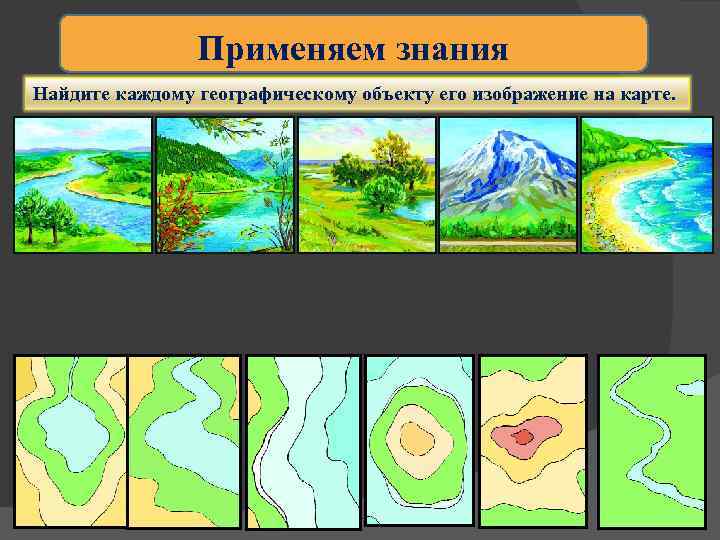 Применяем знания

Найдите каждому географическому объекту его изображение на карте.